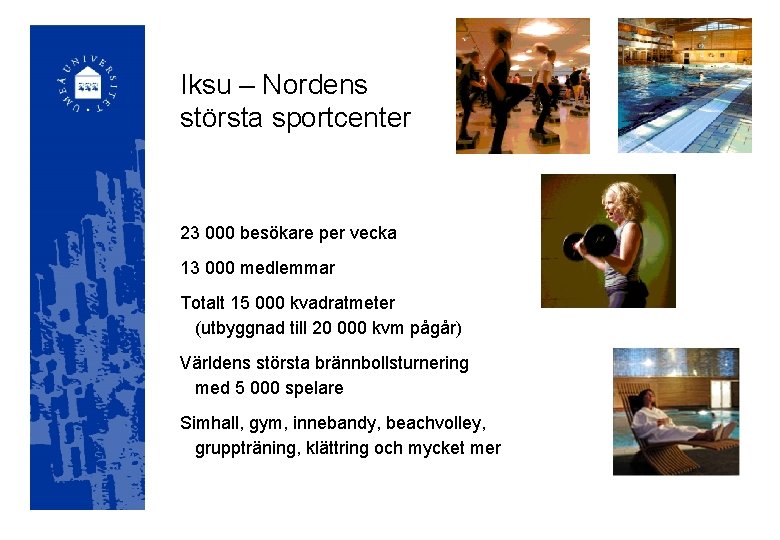 UMEÅ UNIVERSITET

Iksu – Nordens största sportcenter

23 000 besökare per vecka

13 000 medlemmar

Totalt 15 000 kvadratmeter (utbyggnad till 20 000 kvm pågår)

Världens största brännbollsturnering med 5 000 spelare

Simhall, gym, innebandy, beachvolley, gruppträning, klättring och mycket mer